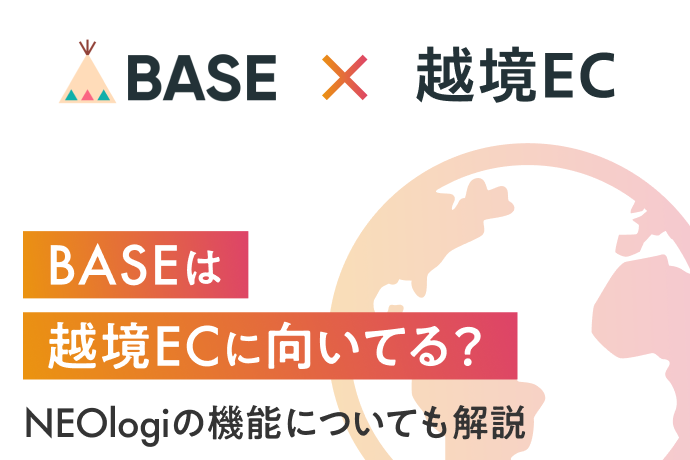 BASE × 越境EC

BASEは
越境ECに向いてる?

NEOlogiの機能についても解説